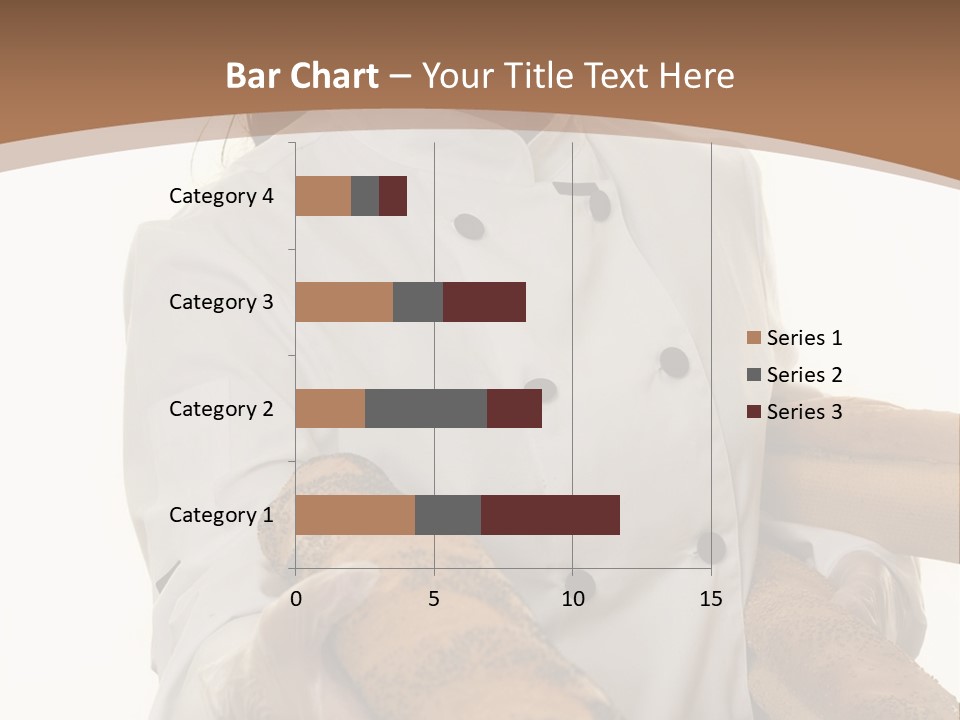 Bar Chart – Your Title Text Here

Category 4
Category 3
Category 2
Category 1

0
5
10
15

Series 1
Series 2
Series 3